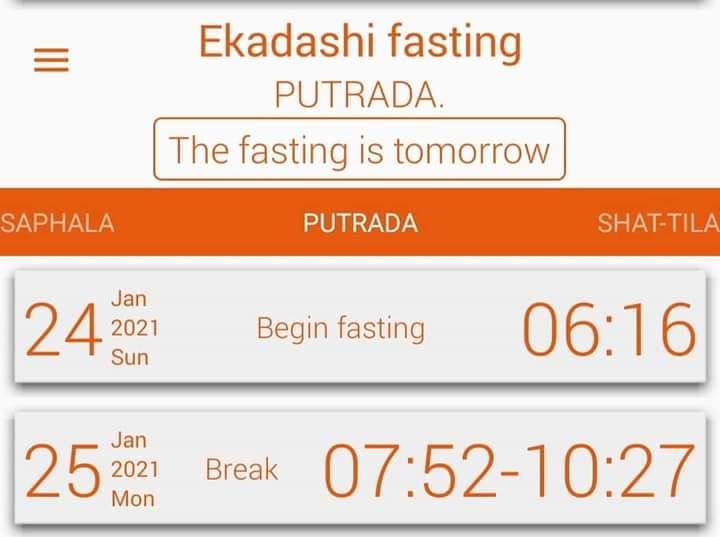 Ekadashi fasting
PUTRADA.
The fasting is tomorrow

SAPHALA PUTRADA SHAT-TILA

24 Jan 2021 Sun Begin fasting 06:16

25 Jan 2021 Mon Break 07:52-10:27